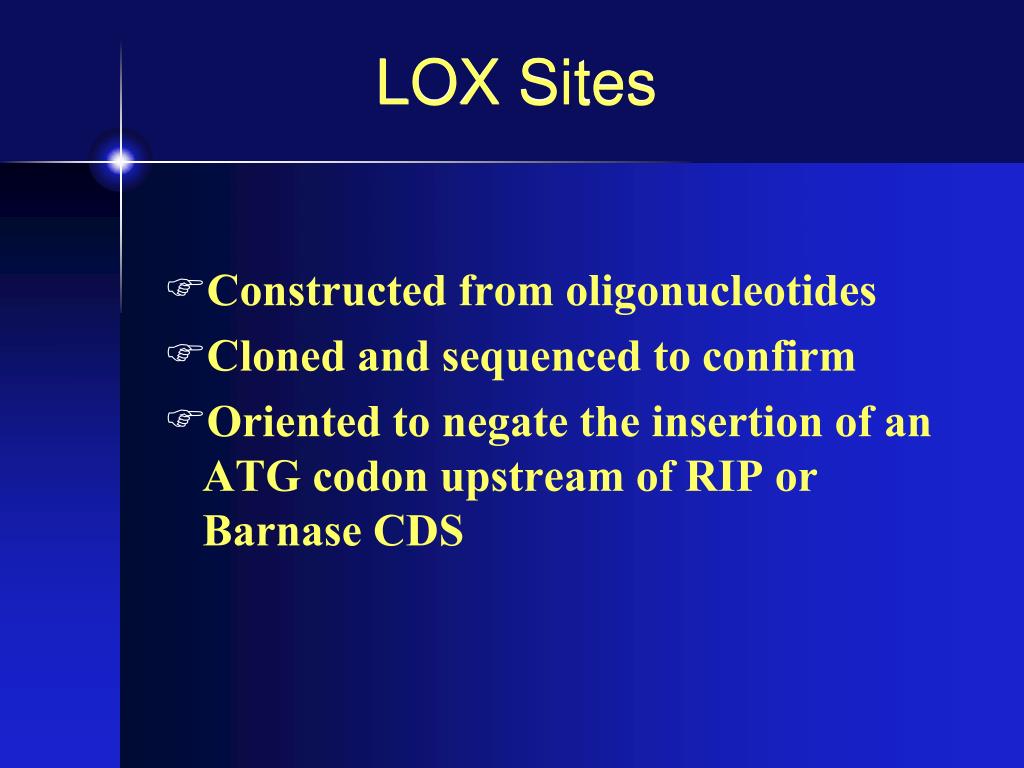 LOX Sites

☞Constructed from oligonucleotides
☞Cloned and sequenced to confirm
☞Oriented to negate the insertion of an ATG codon upstream of RIP or Barnase CDS